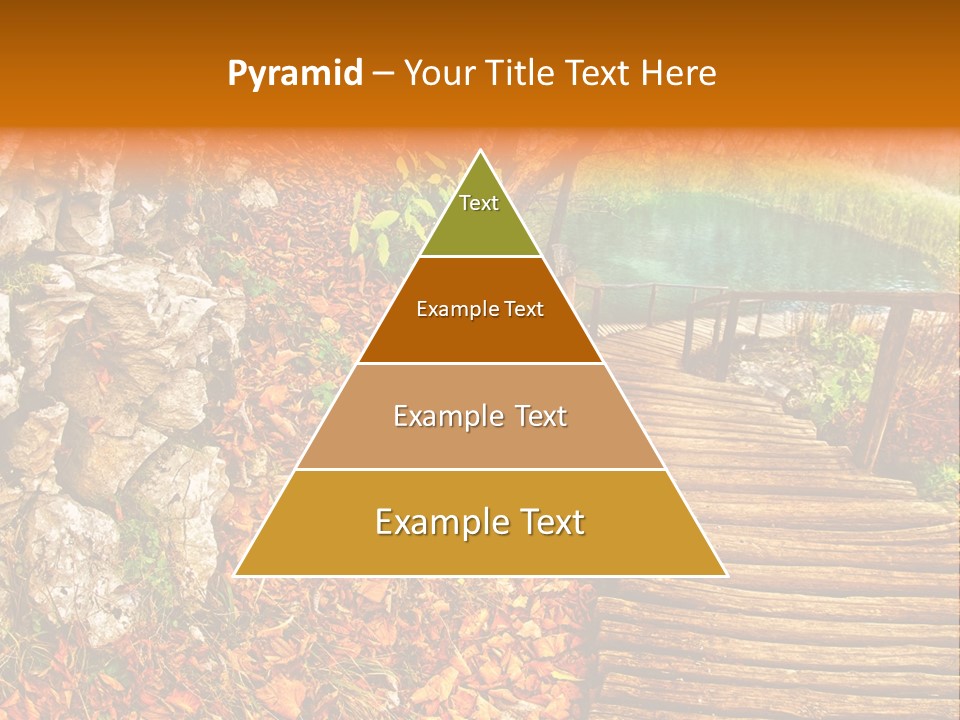 Pyramid – Your Title Text Here

Text

Example Text

Example Text

Example Text